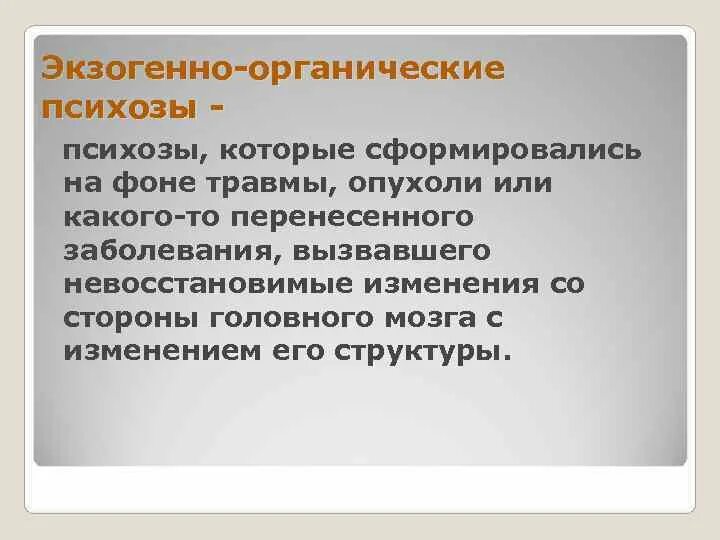 Экзогенно-органические психозы -

психозы, которые сформировались на фоне травмы, опухоли или какого-то перенесенного заболевания, вызвавшего невосстановимые изменения со стороны головного мозга с изменением его структуры.